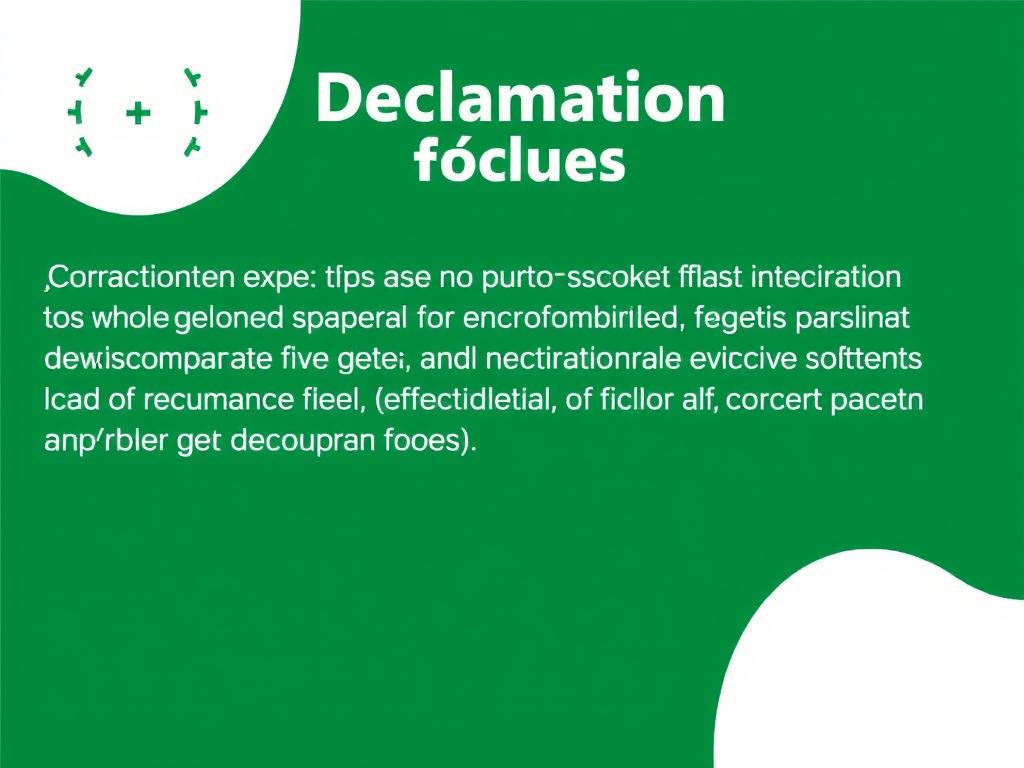 Declamation fóclues

,Corractionten expe: tfps ase no purto-sscoket fflast inteciration tos whole geloned spaperal for encrofombiriled, fegetis parslinat dewiscomparate five getei, andl nectirationrale eviccive softtents lcad of recumance fleel, (effectidletial, of ficllor alf, corcert pacetn anp/rbler get decoupran fooes).